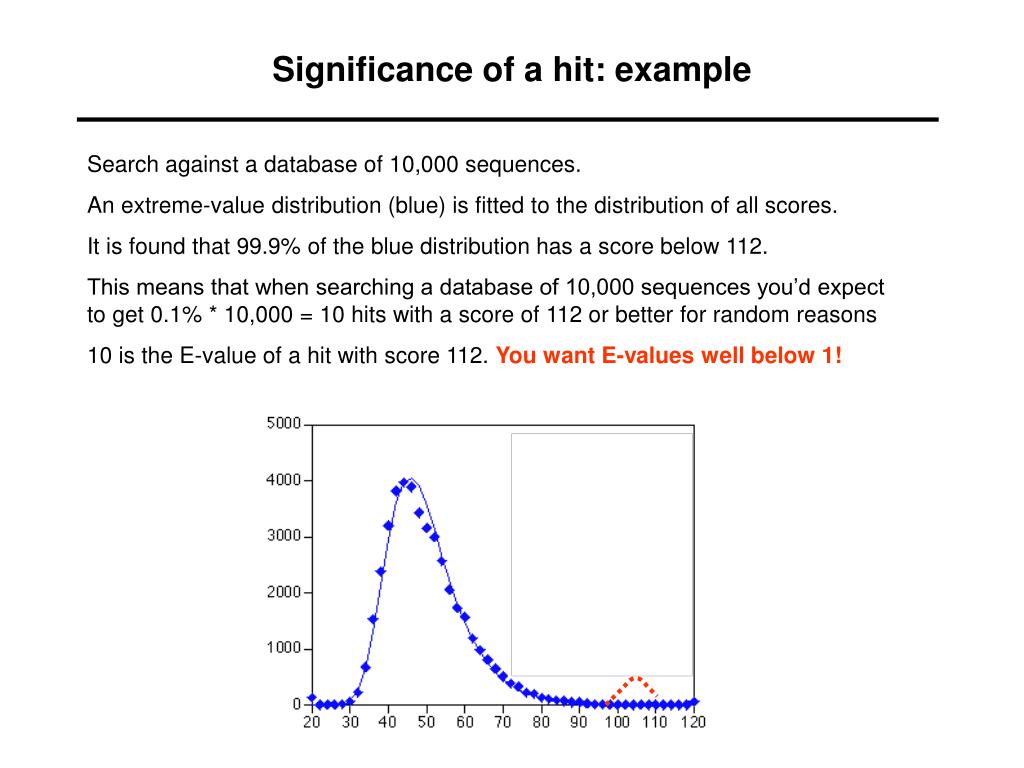 Significance of a hit: example

Search against a database of 10,000 sequences.

An extreme-value distribution (blue) is fitted to the distribution of all scores.

It is found that 99.9% of the blue distribution has a score below 112.

This means that when searching a database of 10,000 sequences you'd expect to get 0.1% * 10,000 = 10 hits with a score of 112 or better for random reasons

10 is the E-value of a hit with score 112. You want E-values well below 1!

5000
4000
3000
2000
1000
0
20 30 40 50 60 70 80 90 100 110 120